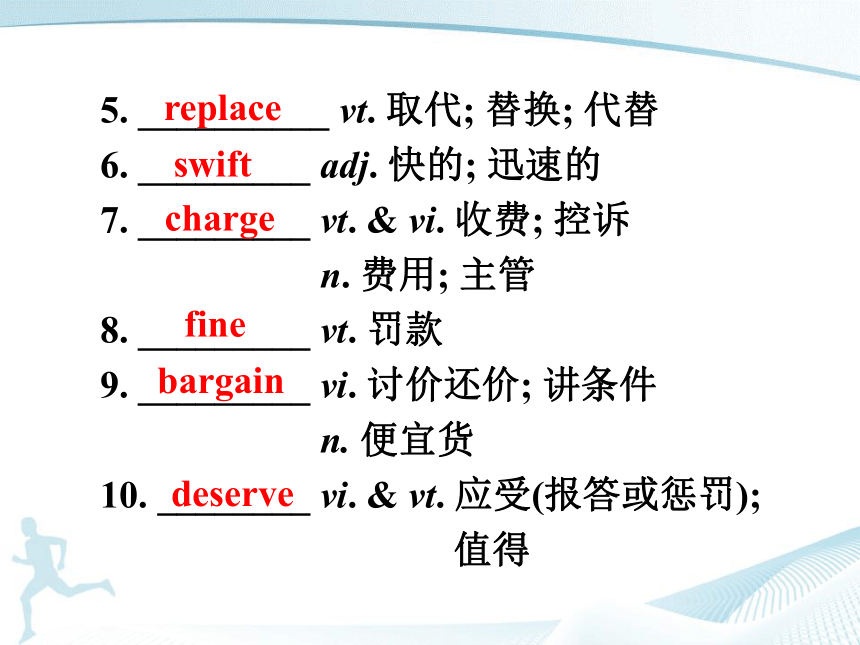 5. replace vt. 取代; 替换; 代替
6. swift adj. 快的; 迅速的
7. charge vt. & vi. 收费; 控诉
n. 费用; 主管
8. fine vt. 罚款
9. bargain vi. 讨价还价; 讲条件
n. 便宜货
10. deserve vi. & vt. 应受(报答或惩罚);
值得